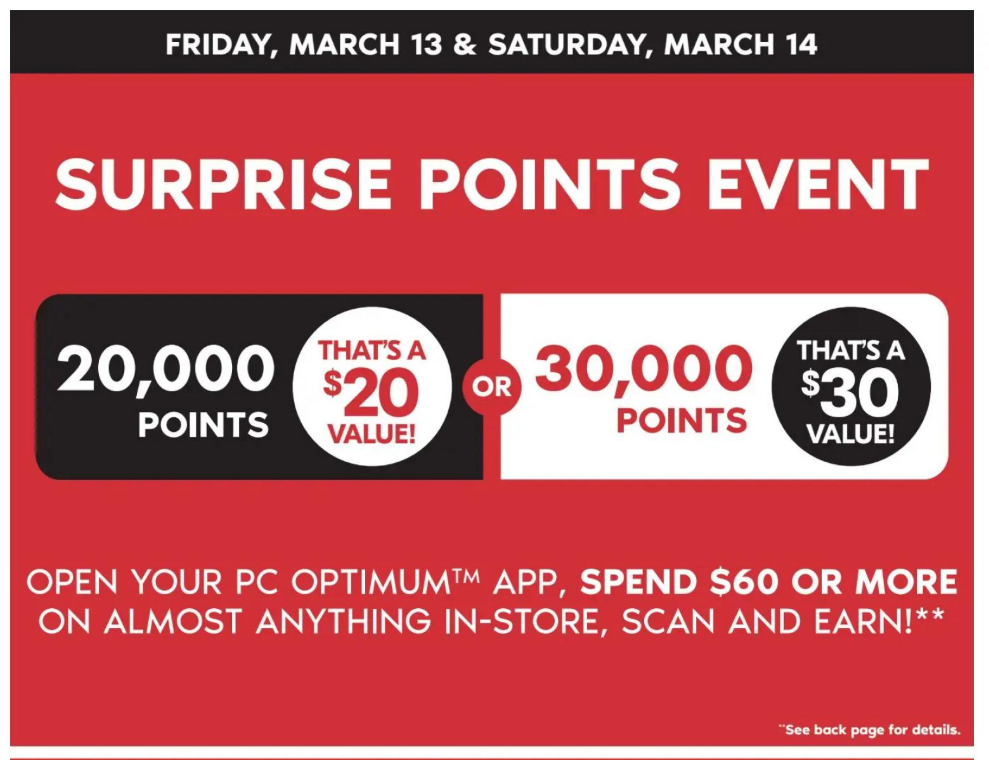 FRIDAY, MARCH 13 & SATURDAY, MARCH 14

SURPRISE POINTS EVENT

20,000 POINTS

THAT'S A $20 VALUE!

OR

30,000 POINTS

THAT'S A $30 VALUE!

OPEN YOUR PC OPTIMUM™ APP, SPEND $60 OR MORE ON ALMOST ANYTHING IN-STORE, SCAN AND EARN!**

**See back page for details.